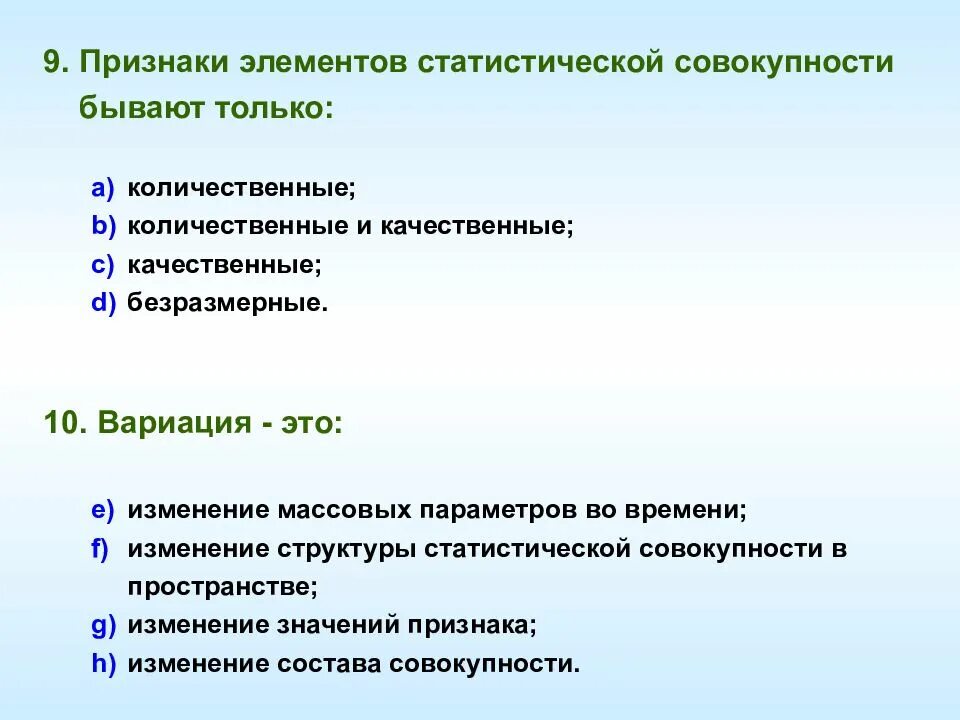 9. Признаки элементов статистической совокупности бывают только:

a) количественные;
b) количественные и качественные;
c) качественные;
d) безразмерные.

10. Вариация - это:

e) изменение массовых параметров во времени;
f) изменение структуры статистической совокупности в пространстве;
g) изменение значений признака;
h) изменение состава совокупности.